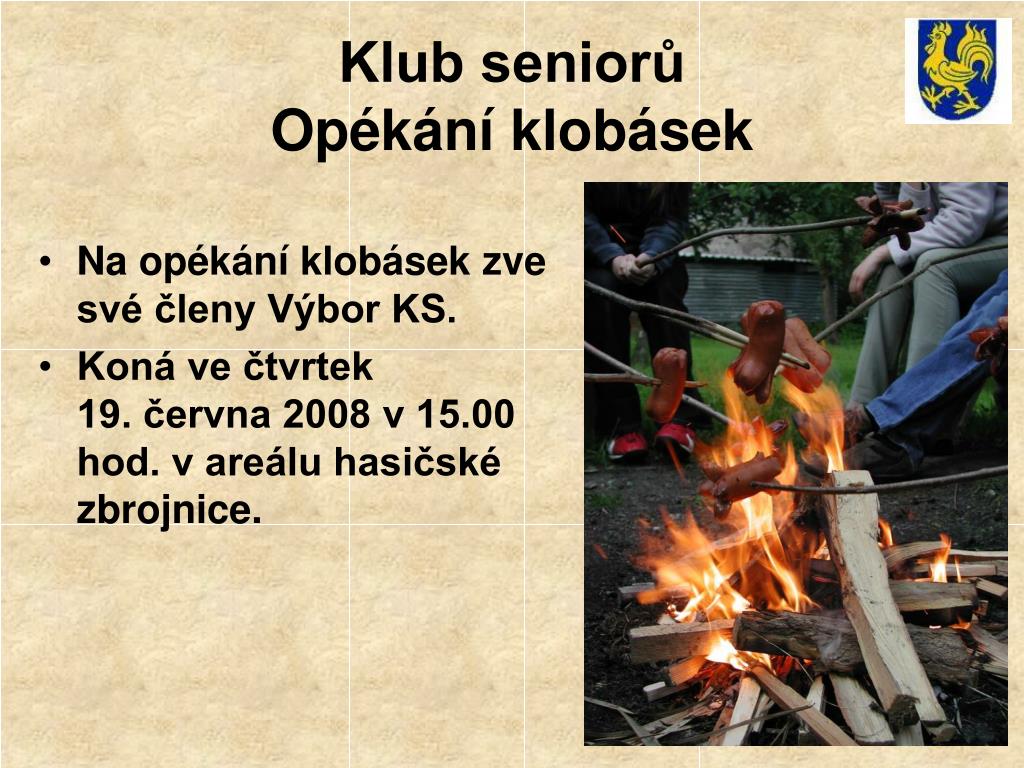 Klub seniorů
Opékání klobásek

• Na opékání klobásek zve své členy Výbor KS.
• Koná ve čtvrtek 19. června 2008 v 15.00 hod. v areálu hasičské zbrojnice.